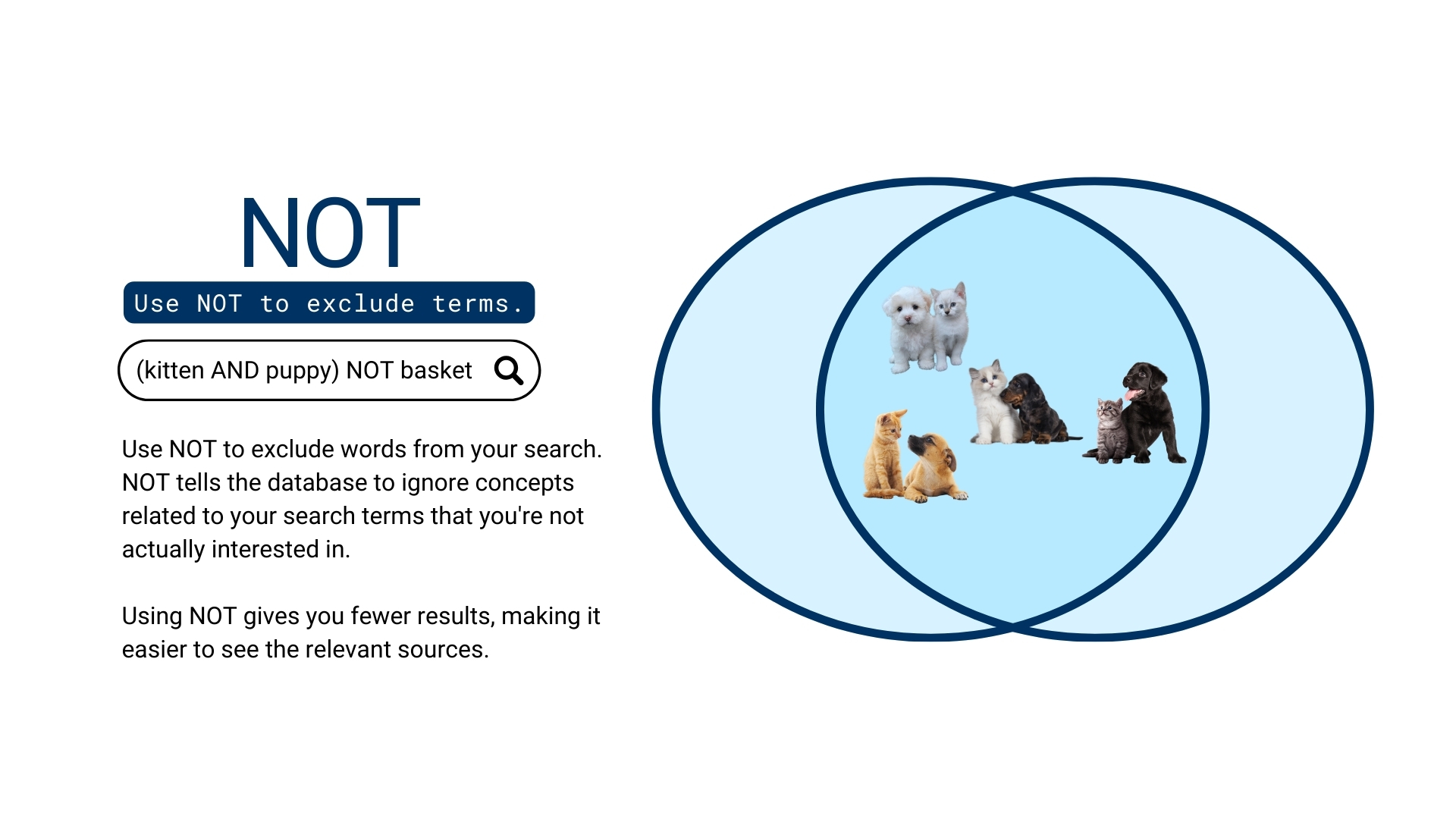 NOT

Use NOT to exclude terms.

(kitten AND puppy) NOT basket

Use NOT to exclude words from your search. NOT tells the database to ignore concepts related to your search terms that you're not actually interested in.

Using NOT gives you fewer results, making it easier to see the relevant sources.